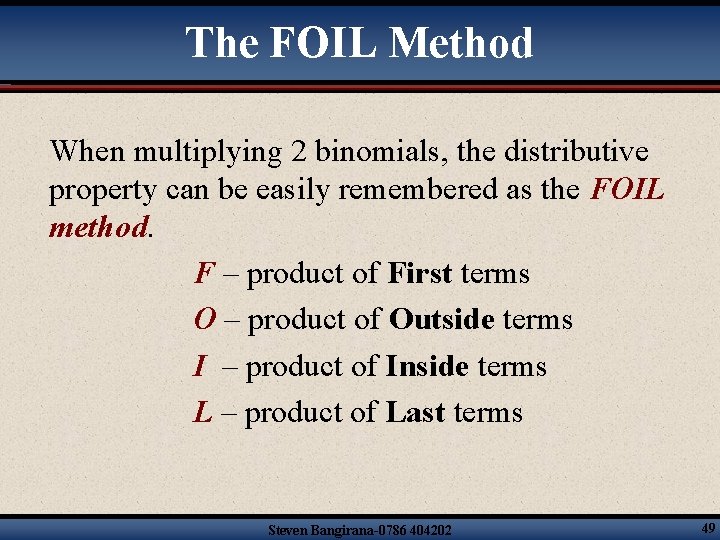 The FOIL Method

When multiplying 2 binomials, the distributive property can be easily remembered as the FOIL method.

F – product of First terms

O – product of Outside terms

I – product of Inside terms

L – product of Last terms

Steven Bangirana-0786 404202

49